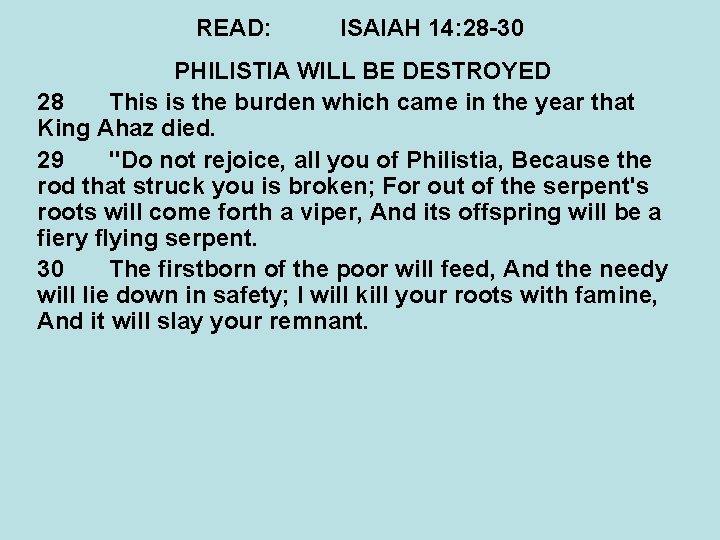 READ: ISAIAH 14:28-30

PHILISTIA WILL BE DESTROYED

28 This is the burden which came in the year that King Ahaz died.

29 "Do not rejoice, all you of Philistia, Because the rod that struck you is broken; For out of the serpent's roots will come forth a viper, And its offspring will be a fiery flying serpent.

30 The firstborn of the poor will feed, And the needy will lie down in safety; I will kill your roots with famine, And it will slay your remnant.